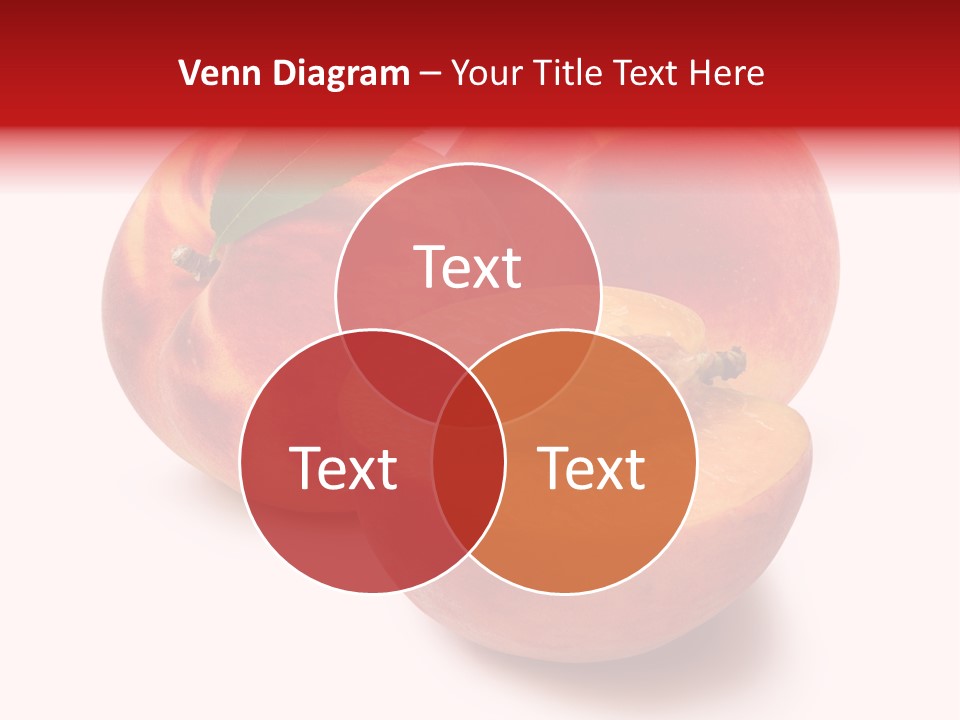 Venn Diagram – Your Title Text Here

Text

Text

Text